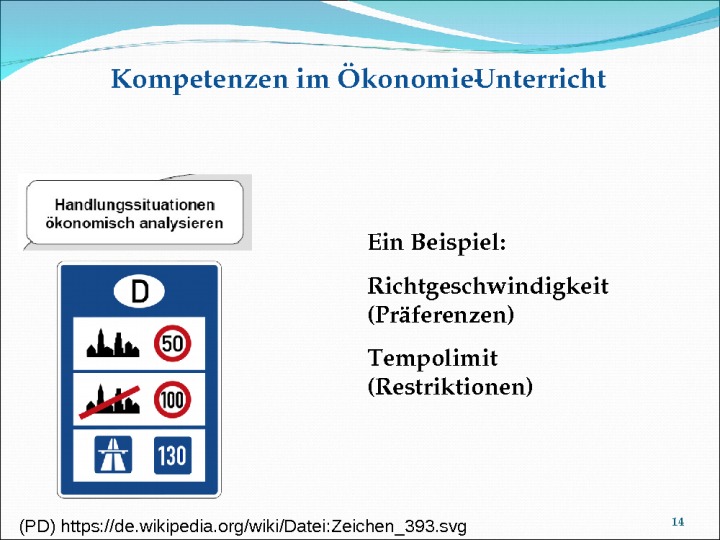 Kompetenzen im Ökonomie-Unterricht

Handlungssituationen ökonomisch analysieren

D

50

100

130

Ein Beispiel:

Richtgeschwindigkeit (Präferenzen)

Tempolimit (Restriktionen)

(PD) https://de.wikipedia.org/wiki/Datei:Zeichen_393.svg

14